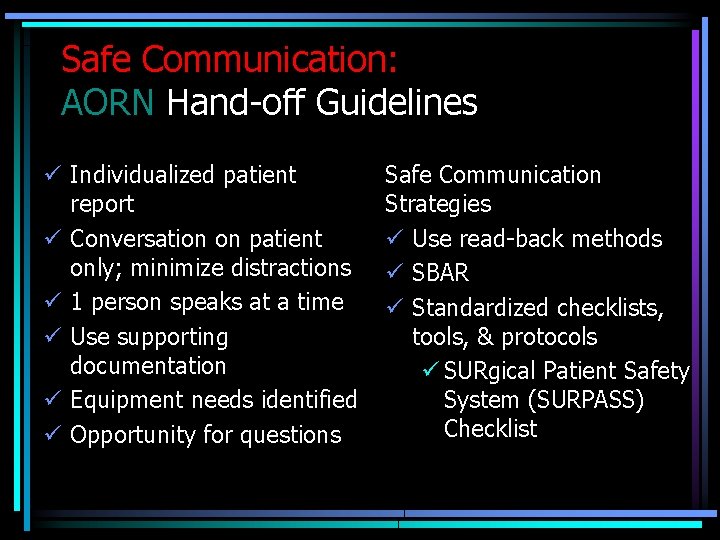 Safe Communication:
AORN Hand-off Guidelines

✓ Individualized patient report
✓ Conversation on patient only; minimize distractions
✓ 1 person speaks at a time
✓ Use supporting documentation
✓ Equipment needs identified
✓ Opportunity for questions

Safe Communication Strategies
✓ Use read-back methods
✓ SBAR
✓ Standardized checklists, tools, & protocols
✓ SURgical Patient Safety System (SURPASS) Checklist